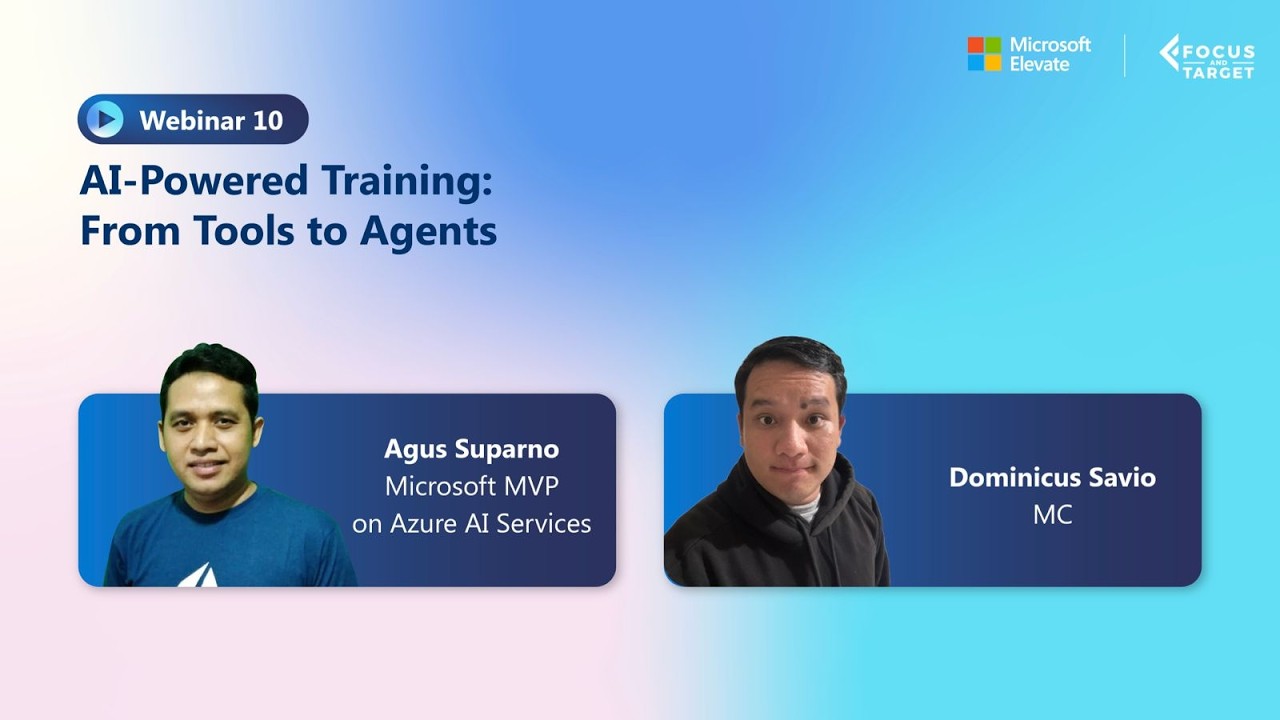 Microsoft Elevate

FOCUS AND TARGET

Webinar 10

AI-Powered Training: From Tools to Agents

Agus Suparno
Microsoft MVP on Azure AI Services

Dominicus Savio
MC